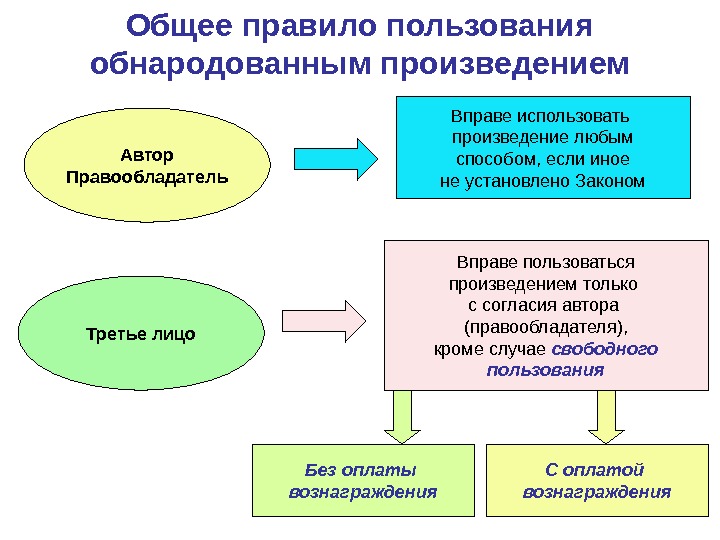 Общее правило пользования обнародованным произведением

Автор
Правообладатель

Вправе использовать произведение любым способом, если иное не установлено Законом

Третье лицо

Вправе пользоваться произведением только с согласия автора (правообладателя), кроме случае свободного пользования

Без оплаты вознаграждения

С оплатой вознаграждения